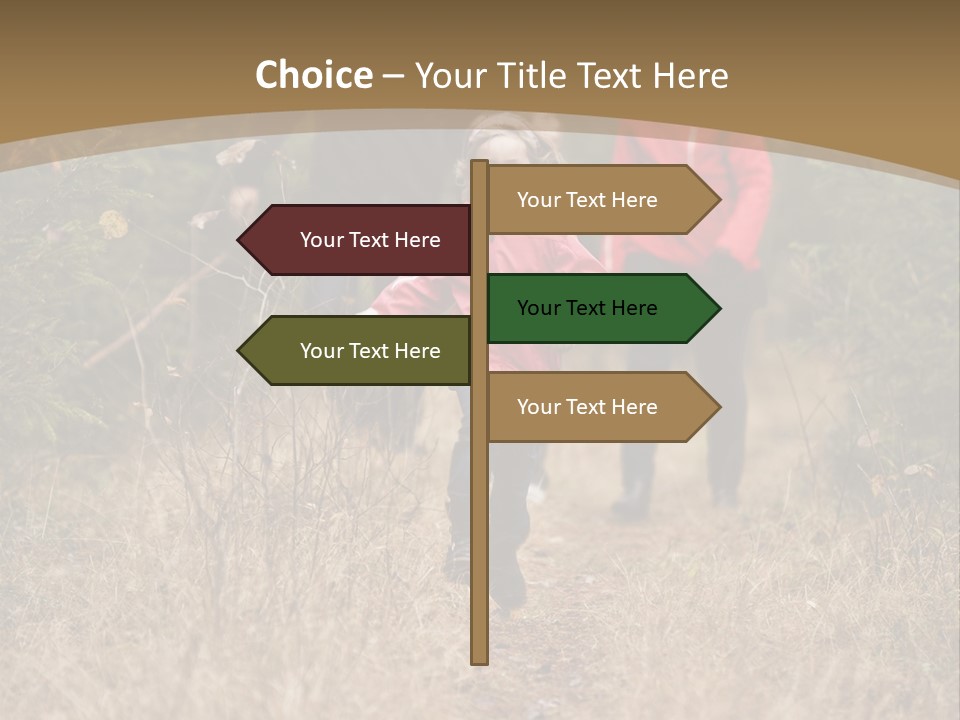 Choice – Your Title Text Here

Your Text Here

Your Text Here

Your Text Here

Your Text Here

Your Text Here